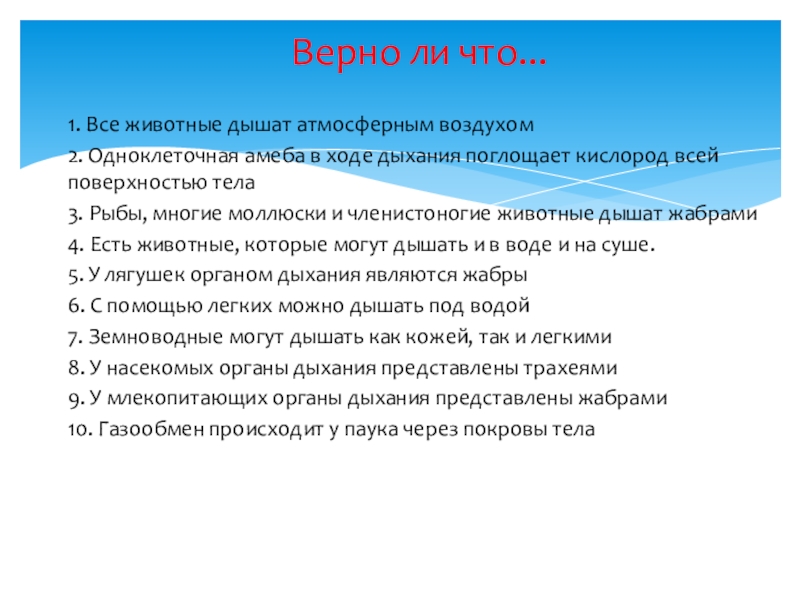 Верно ли что…

1. Все животные дышат атмосферным воздухом

2. Одноклеточная амеба в ходе дыхания поглощает кислород всей поверхностью тела

3. Рыбы, многие моллюски и членистоногие животные дышат жабрами

4. Есть животные, которые могут дышать и в воде и на суше.

5. У лягушек органом дыхания являются жабры

6. С помощью легких можно дышать под водой

7. Земноводные могут дышать как кожей, так и легкими

8. У насекомых органы дыхания представлены трахеями

9. У млекопитающих органы дыхания представлены жабрами

10. Газообмен происходит у паука через покровы тела